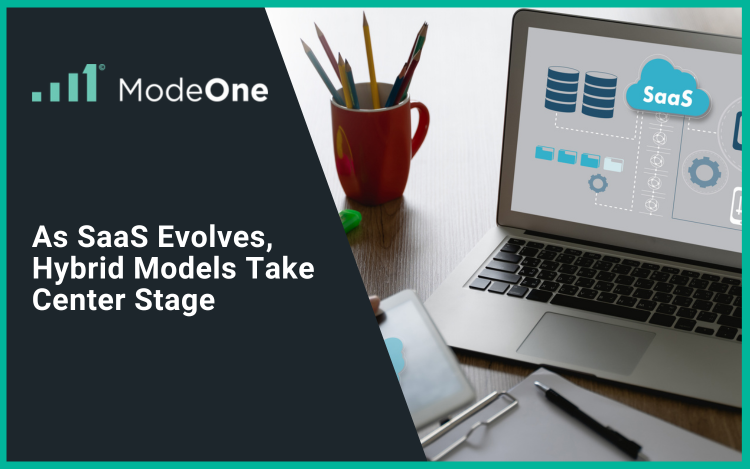 ModeOne

As SaaS Evolves, Hybrid Models Take Center Stage

SaaS